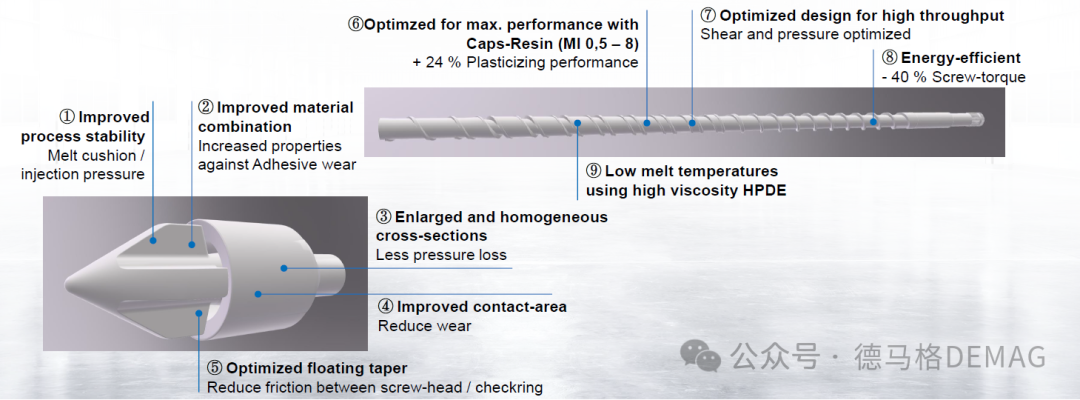 ⑥Optimzed for max. performance with Caps-Resin (MI 0,5 – 8)
+ 24 % Plasticizing performance

⑦ Optimized design for high throughput
Shear and pressure optimized

⑧ Energy-efficient
- 40 % Screw-torque

① Improved process stability
Melt cushion / injection pressure

② Improved material combination
Increased properties against Adhesive wear

⑨ Low melt temperatures using high viscosity HPDE

③ Enlarged and homogeneous cross-sections
Less pressure loss

④ Improved contact-area
Reduce wear

⑤ Optimized floating taper
Reduce friction between screw-head / checkring

公众号 · 德马格DEMAG